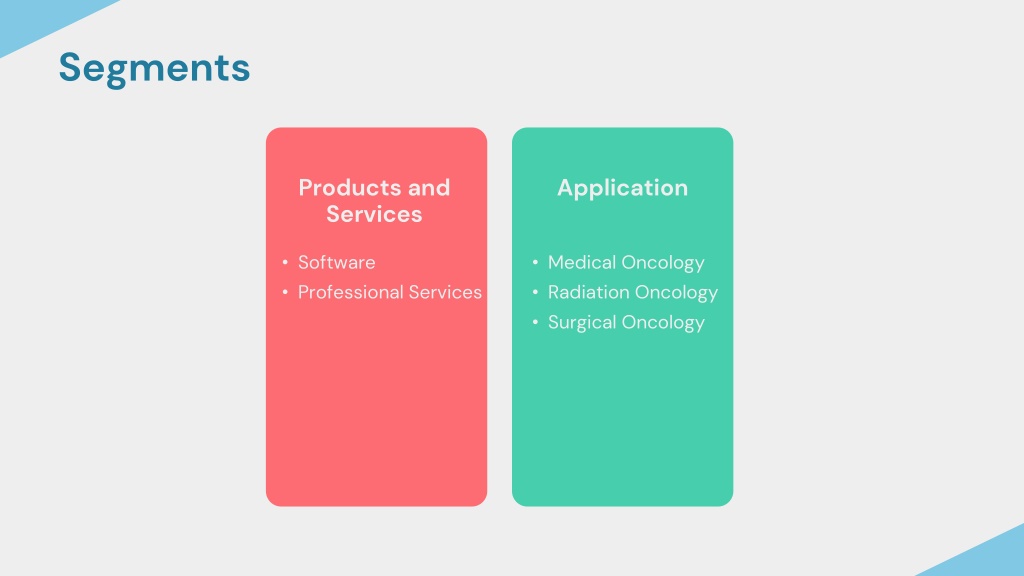 Segments

Products and Services

• Software
• Professional Services

Application

• Medical Oncology
• Radiation Oncology
• Surgical Oncology